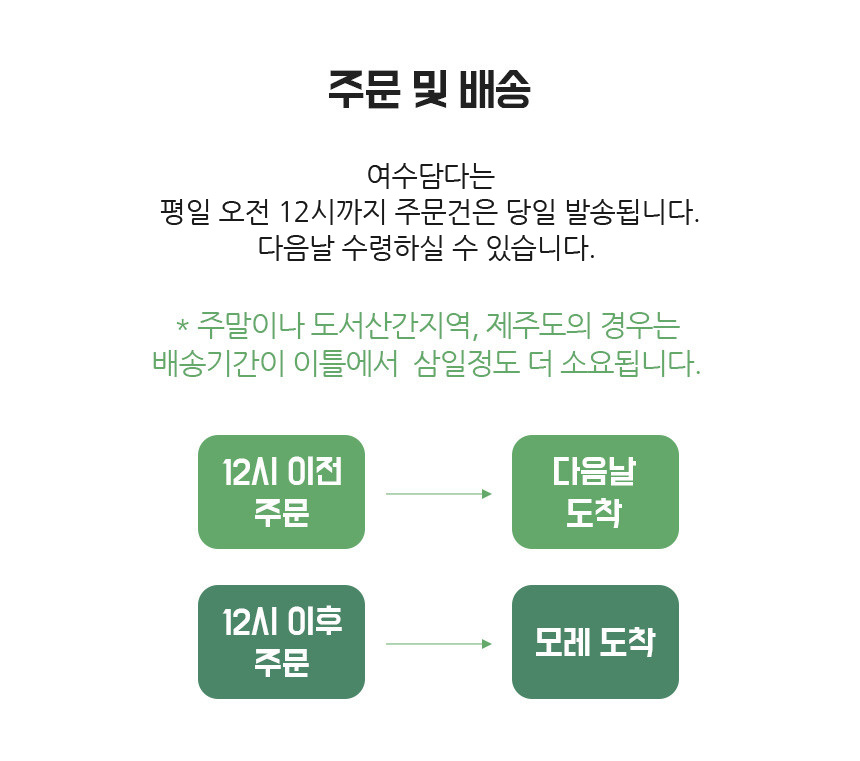 주문 및 배송

여수담다는
평일 오전 12시까지 주문건은 당일 발송됩니다.
다음날 수령하실 수 있습니다.

* 주말이나 도서산간지역, 제주도의 경우는
배송기간이 이틀에서 삼일정도 더 소요됩니다.

12시 이전
주문

다음날
도착

12시 이후
주문

모레 도착